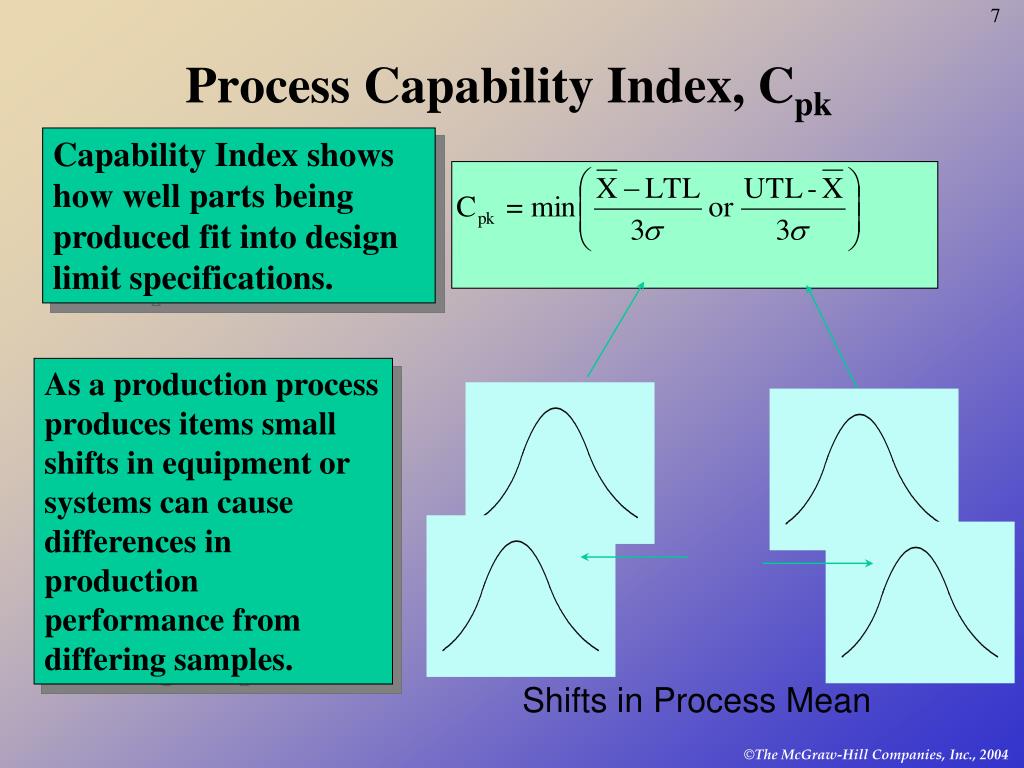 7

Process Capability Index, $C_{pk}$

Capability Index shows how well parts being produced fit into design limit specifications.

$C_{pk} = \min\left(\frac{\overline{X} - LTL}{3\sigma} \text{ or } \frac{UTL - \overline{X}}{3\sigma}\right)$

As a production process produces items small shifts in equipment or systems can cause differences in production performance from differing samples.

Shifts in Process Mean

©The McGraw-Hill Companies, Inc., 2004